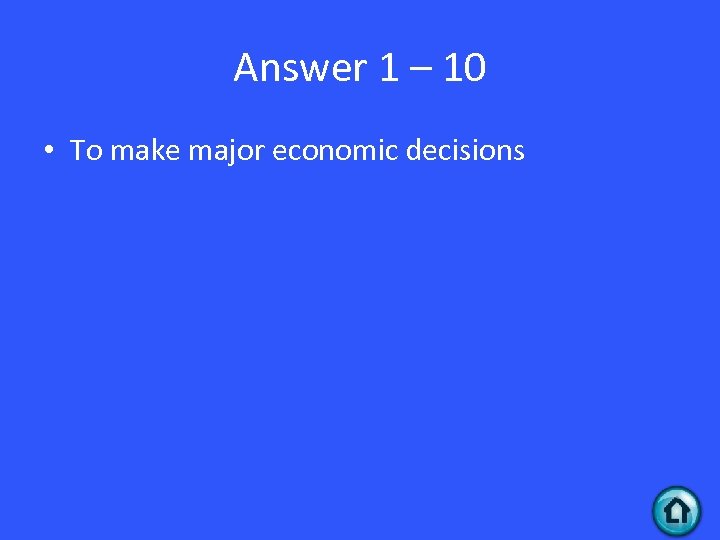 Answer 1 – 10

• To make major economic decisions